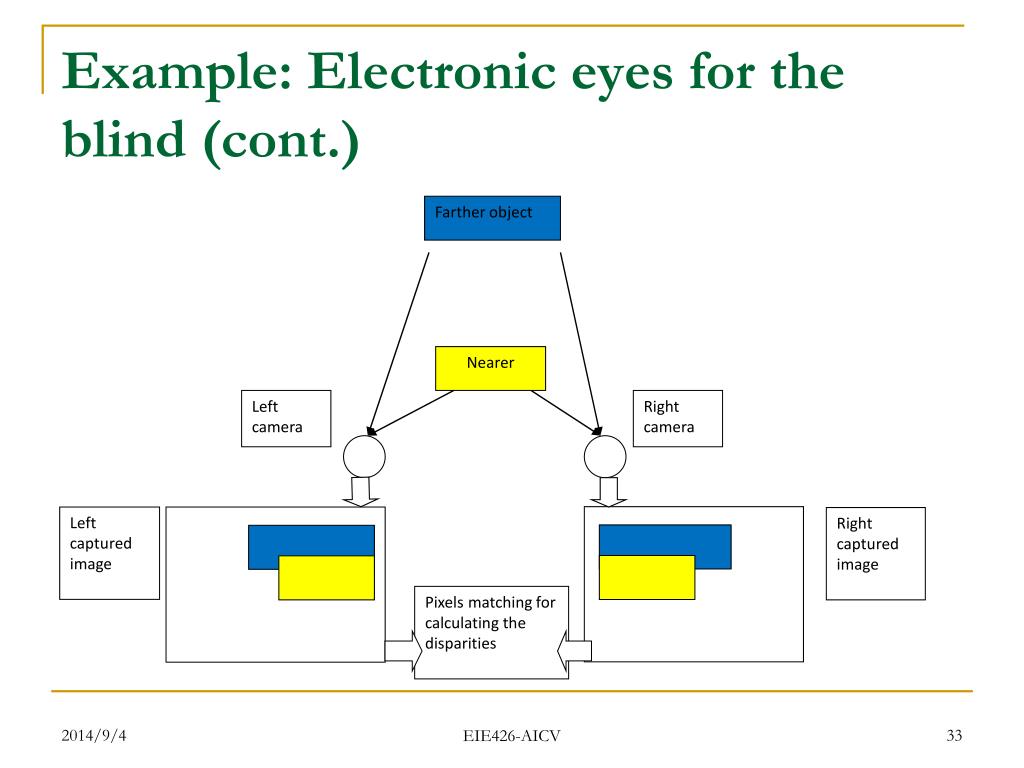 Example: Electronic eyes for the blind (cont.)

Farther object

Nearer

Left camera

Right camera

Left captured image

Right captured image

Pixels matching for calculating the disparities

2014/9/4

EIE426-AICV

33